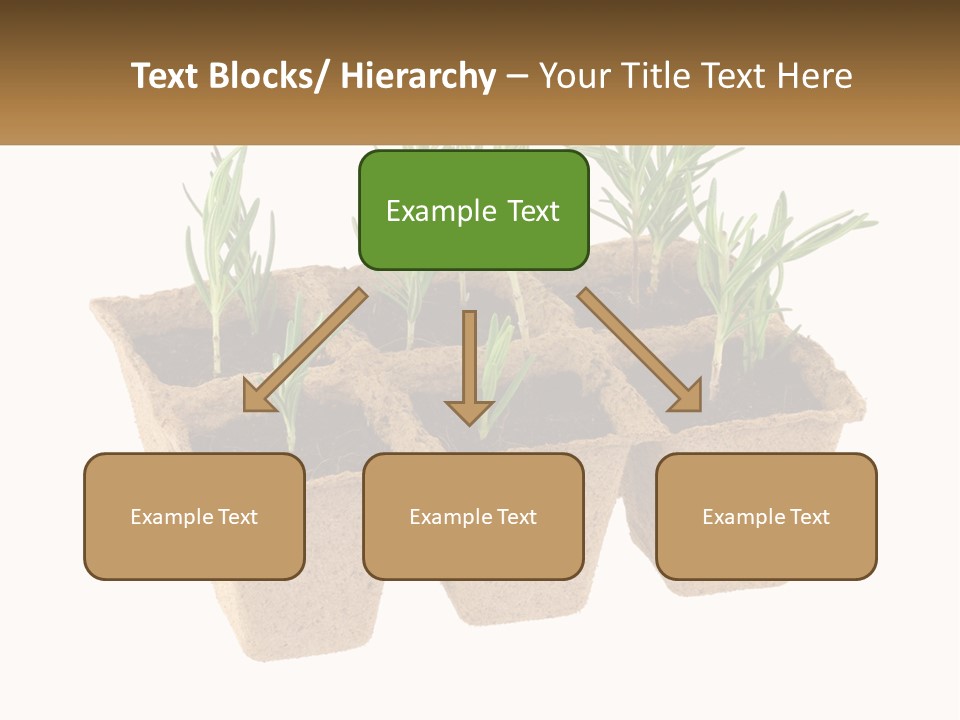 Text Blocks/ Hierarchy – Your Title Text Here

Example Text

Example Text

Example Text

Example Text